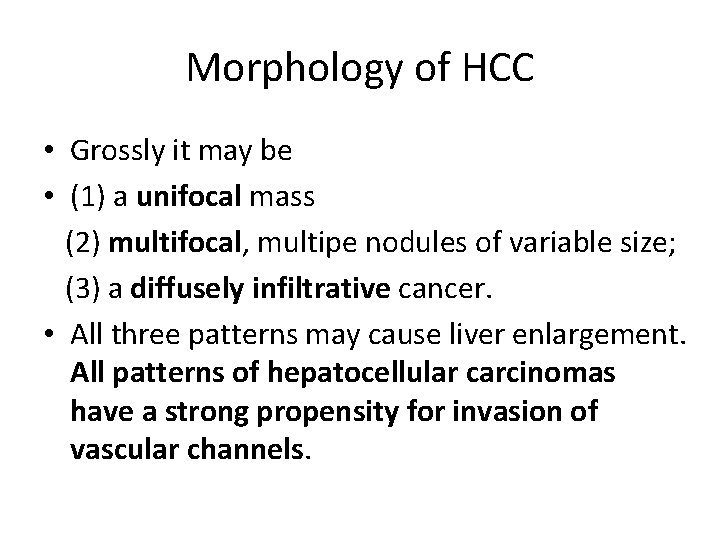 Morphology of HCC

• Grossly it may be
• (1) a unifocal mass
(2) multifocal, multipe nodules of variable size;
(3) a diffusely infiltrative cancer.
• All three patterns may cause liver enlargement. All patterns of hepatocellular carcinomas have a strong propensity for invasion of vascular channels.